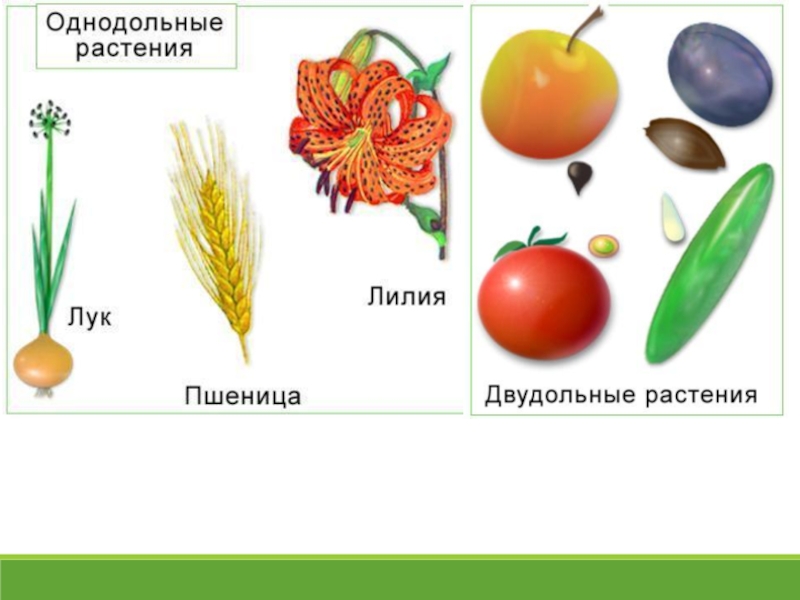 Однодольные растения

Лук

Пшеница

Лилия

Двудольные растения